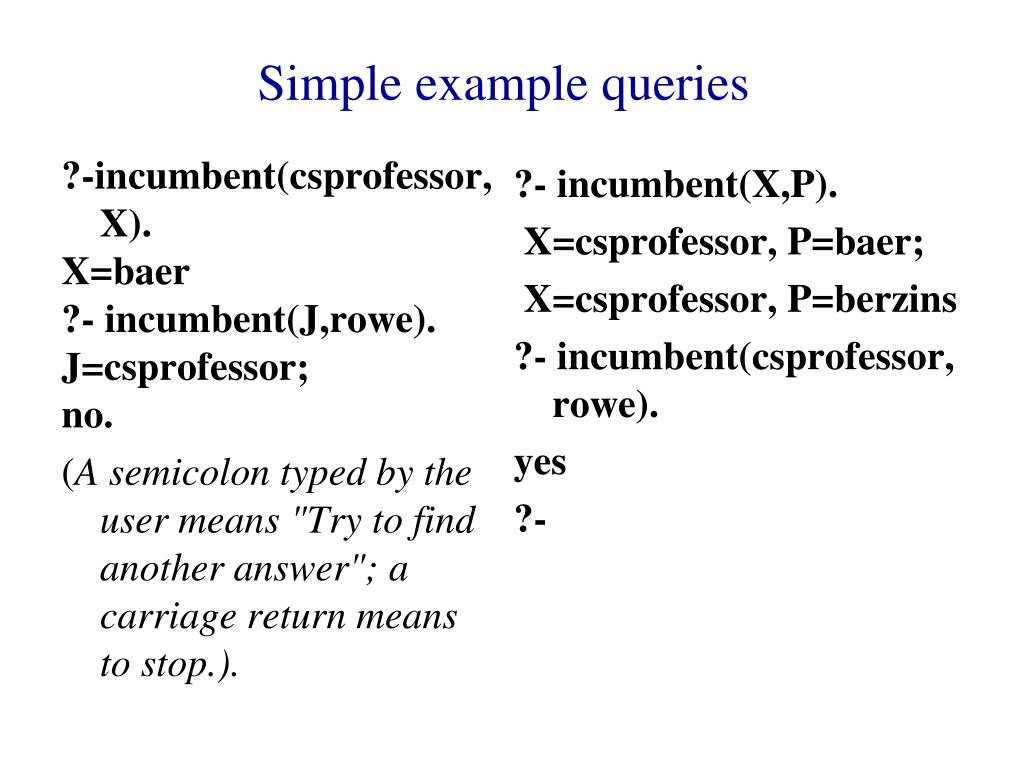 Simple example queries

?-incumbent(csprofessor, X).
X=baer
?- incumbent(J,rowe).
J=csprofessor;
no.

(A semicolon typed by the user means "Try to find another answer"; a carriage return means to stop.).

?- incumbent(X,P).
X=csprofessor, P=baer;
X=csprofessor, P=berzins
?- incumbent(csprofessor, rowe).
yes
?-